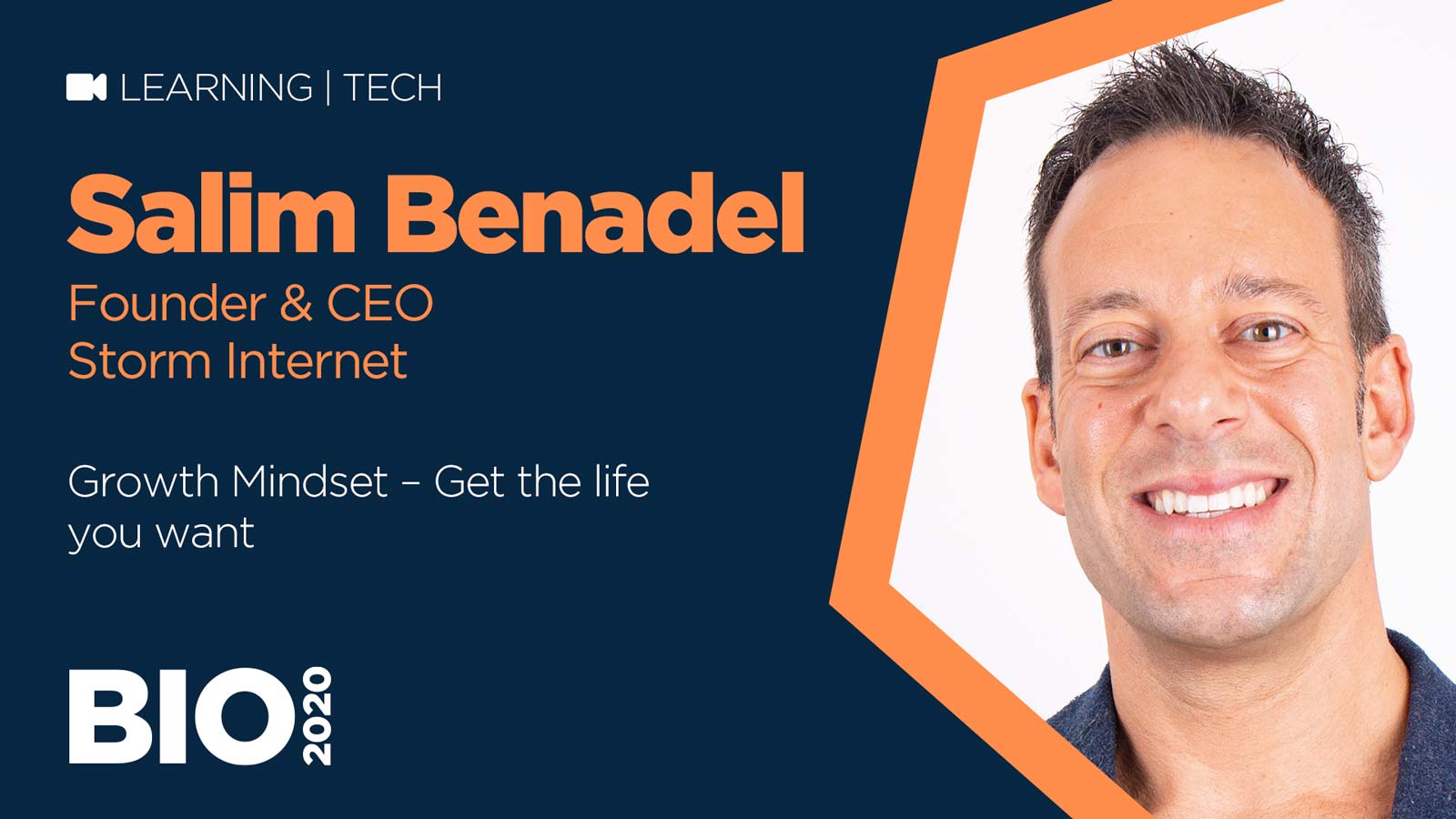 LEARNING | TECH

Salim Benadel

Founder & CEO
Storm Internet

Growth Mindset – Get the life you want

BIO 2020